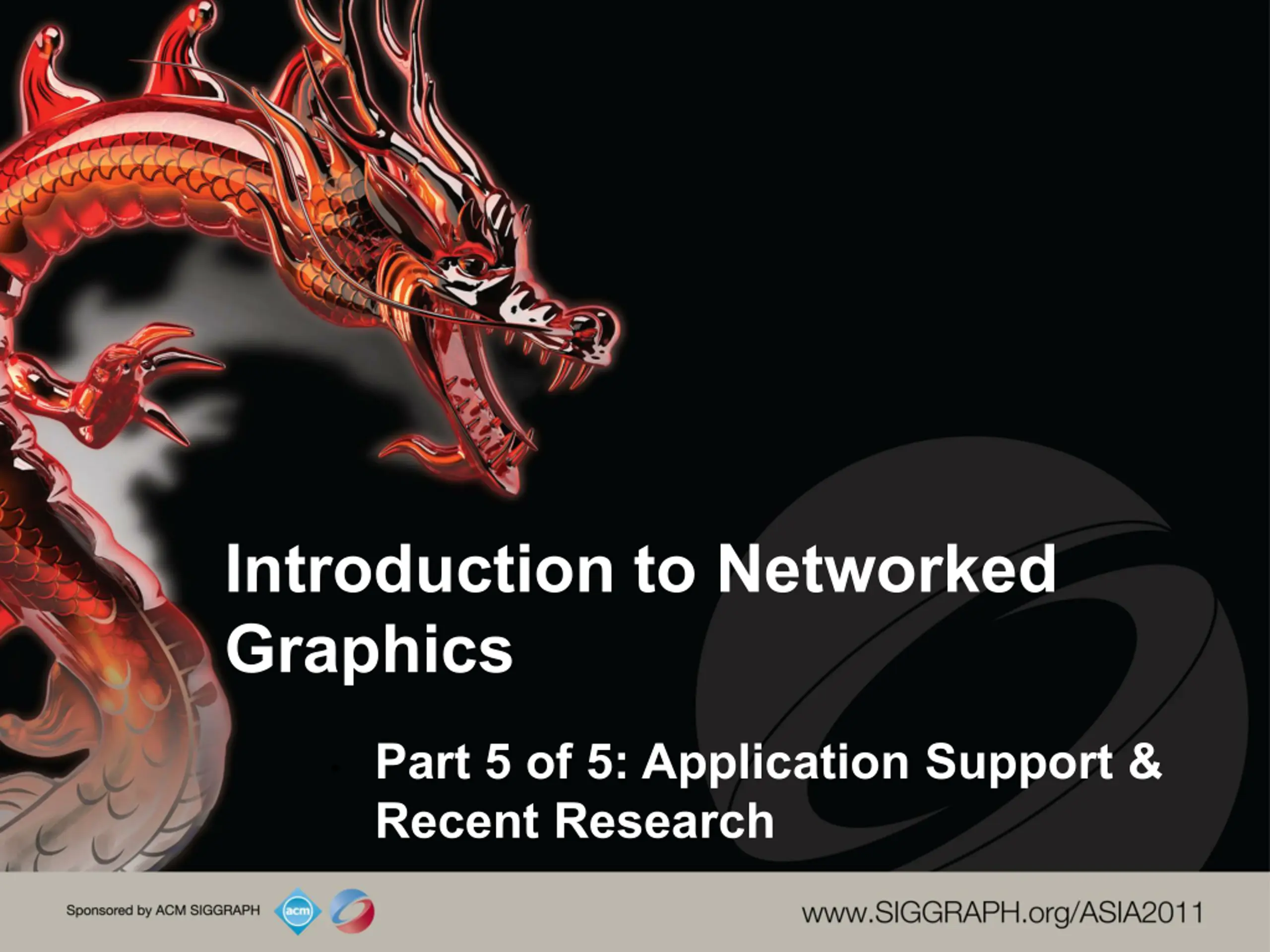 Introduction to Networked Graphics

Part 5 of 5: Application Support & Recent Research

Sponsored by ACM SIGGRAPH

acm

www.SIGGRAPH.org/ASIA2011